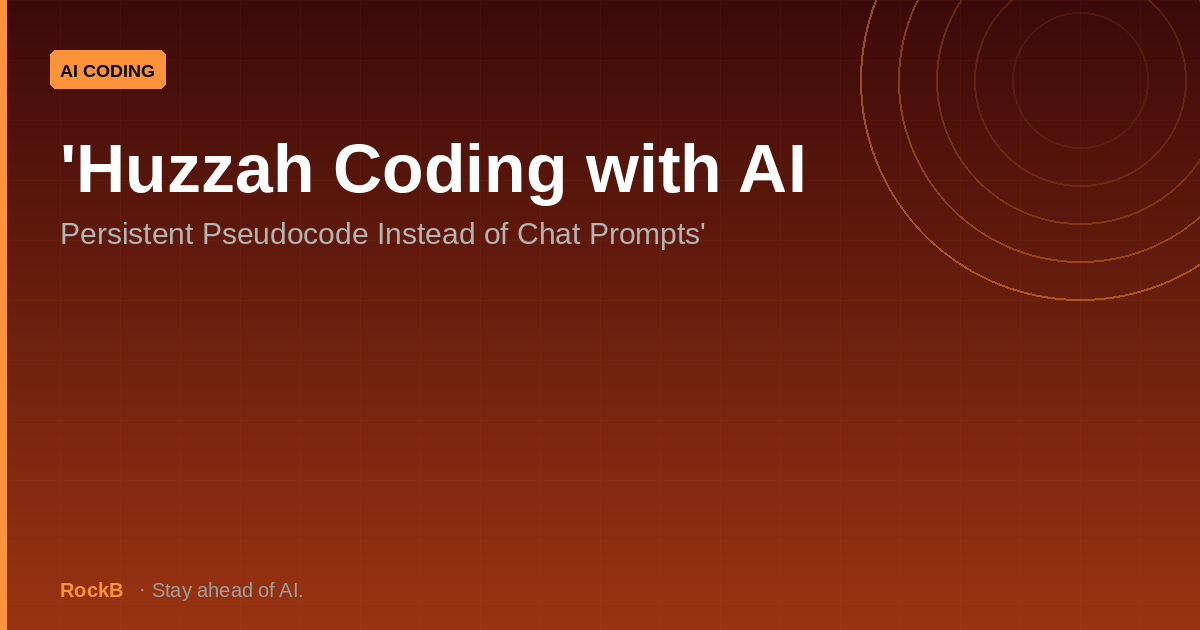 AI CODING

'Huzzah Coding with AI

Persistent Pseudocode Instead of Chat Prompts'

RockB · Stay ahead of AI.